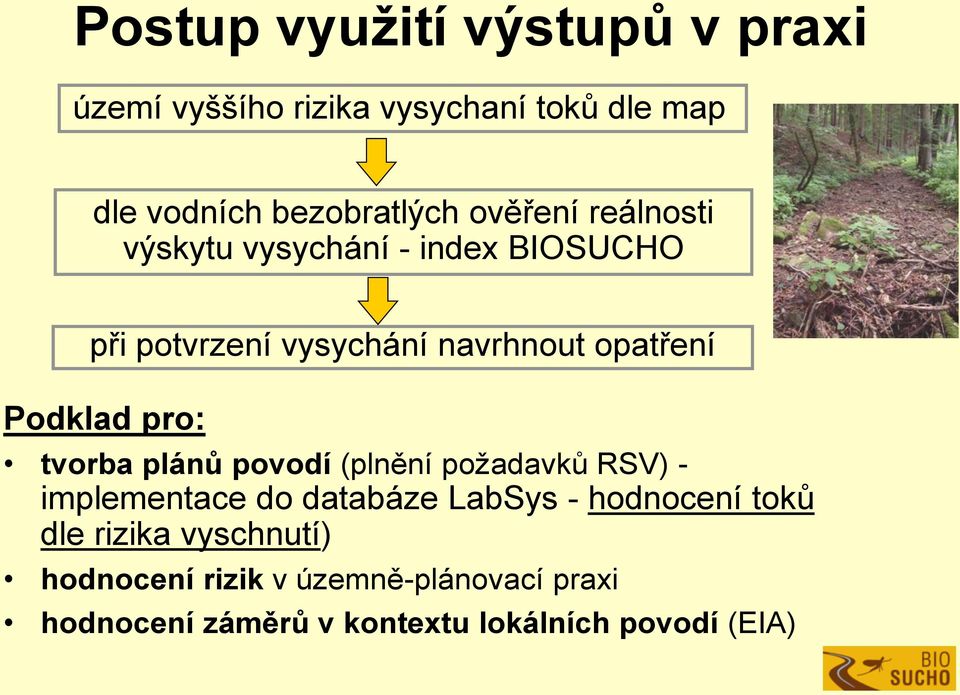 Postup využití výstupů v praxi

území vyššího rizika vysychaní toků dle map

dle vodních bezobratlých ověření reálnosti výskytu vysychání - index BIOSUCHO

při potvrzení vysychání navrhnout opatření

Podklad pro:

• tvorba plánů povodí (plnění požadavků RSV) - implementace do databáze LabSys - hodnocení toků dle rizika vyschnutí)
• hodnocení rizik v územně-plánovací praxi
• hodnocení záměrů v kontextu lokálních povodí (EIA)

BIO SUCHO